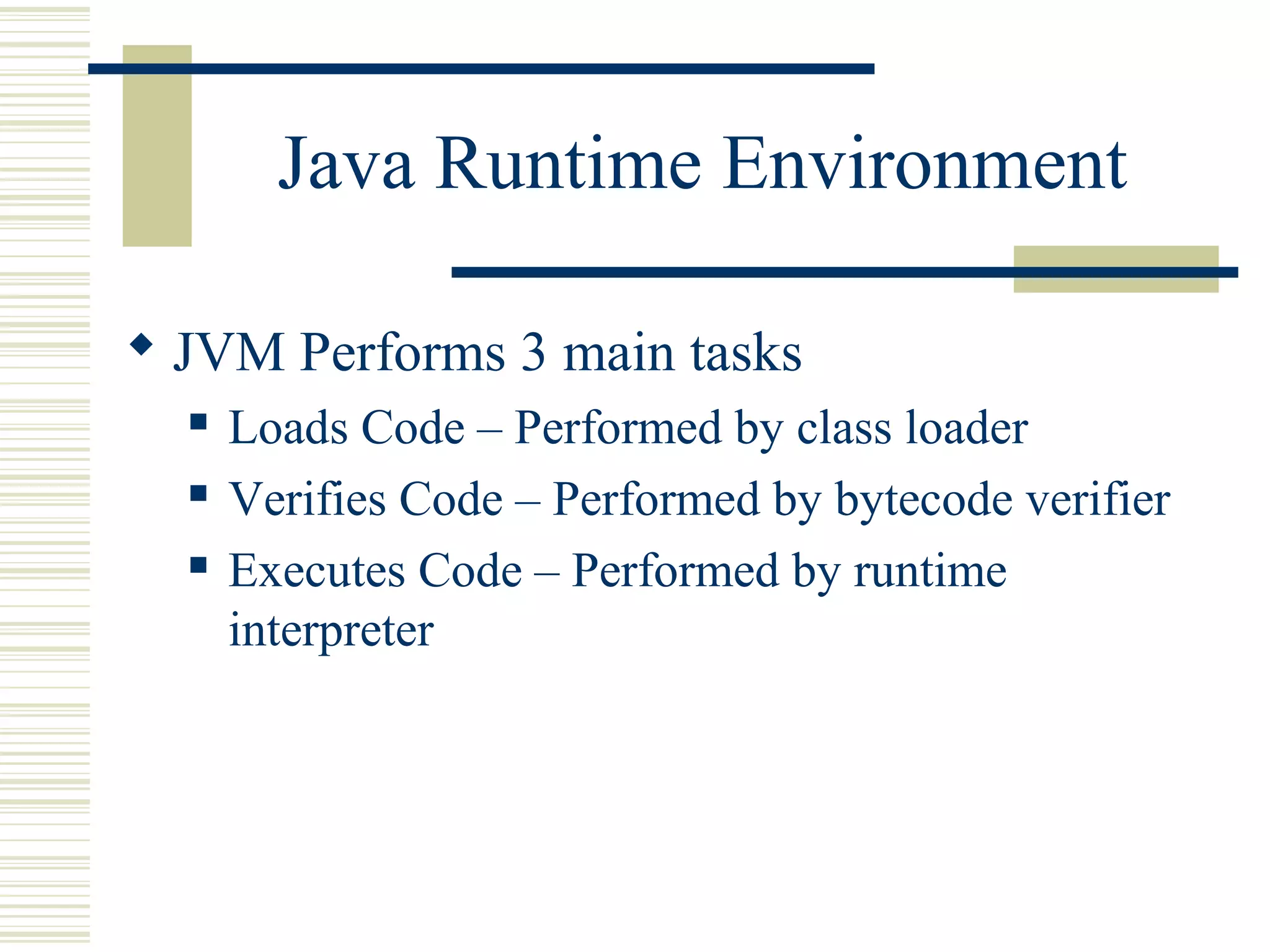 Java Runtime Environment

◆ JVM Performs 3 main tasks

▪ Loads Code – Performed by class loader

▪ Verifies Code – Performed by bytecode verifier

▪ Executes Code – Performed by runtime interpreter